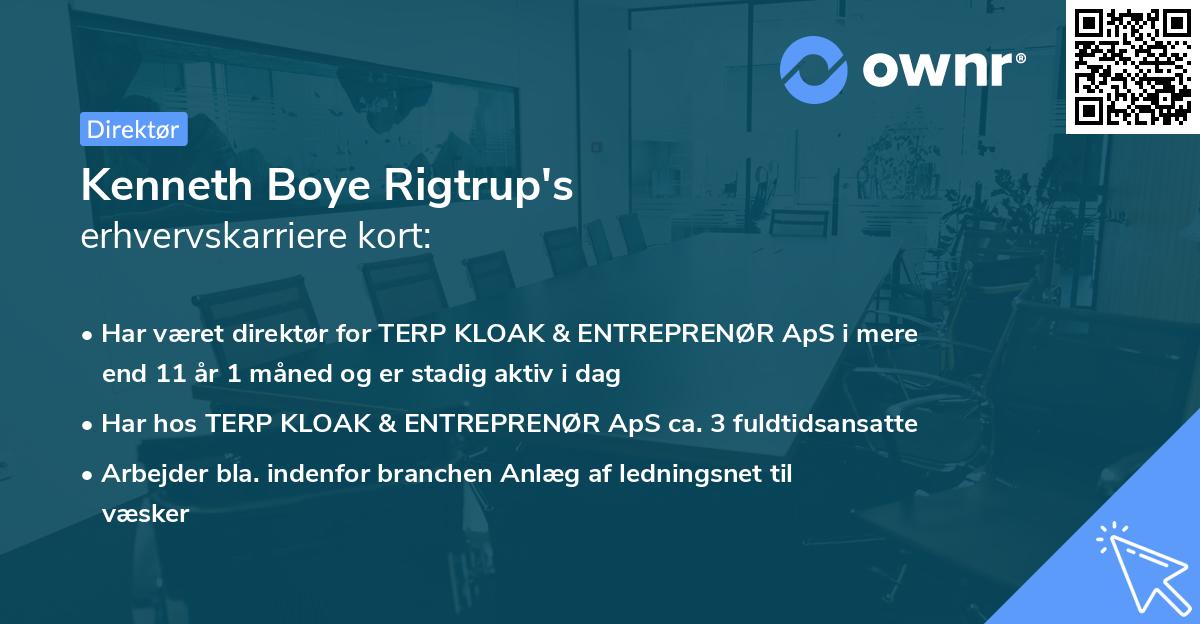 ownr®

Direktør

Kenneth Boye Rigtrup's
erhvervskarriere kort:

• Har været direktør for TERP KLOAK & ENTREPRENØR ApS i mere end 11 år 1 måned og er stadig aktiv i dag
• Har hos TERP KLOAK & ENTREPRENØR ApS ca. 3 fuldtidsansatte
• Arbejder bla. indenfor branchen Anlæg af ledningsnet til væsker